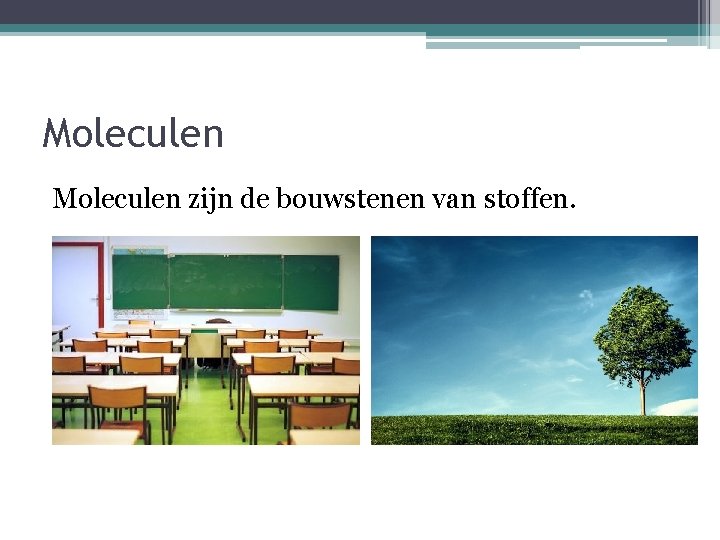 Moleculen

Moleculen zijn de bouwstenen van stoffen.